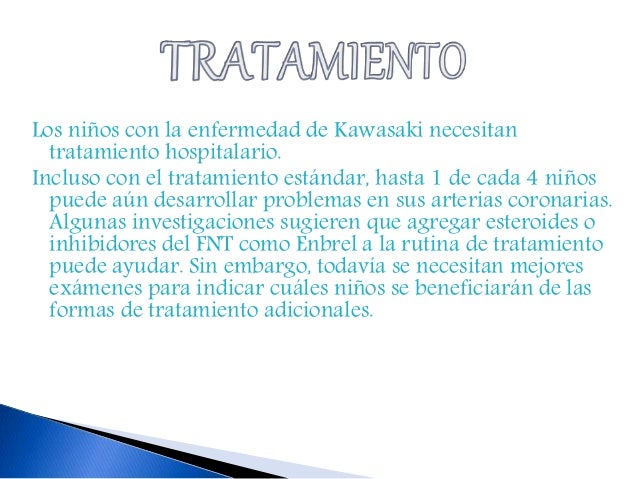 TRATAMIENTO

Los niños con la enfermedad de Kawasaki necesitan tratamiento hospitalario.

Incluso con el tratamiento estándar, hasta 1 de cada 4 niños puede aún desarrollar problemas en sus arterias coronarias. Algunas investigaciones sugieren que agregar esteroides o inhibidores del FNT como Enbrel a la rutina de tratamiento puede ayudar. Sin embargo, todavía se necesitan mejores exámenes para indicar cuáles niños se beneficiarán de las formas de tratamiento adicionales.